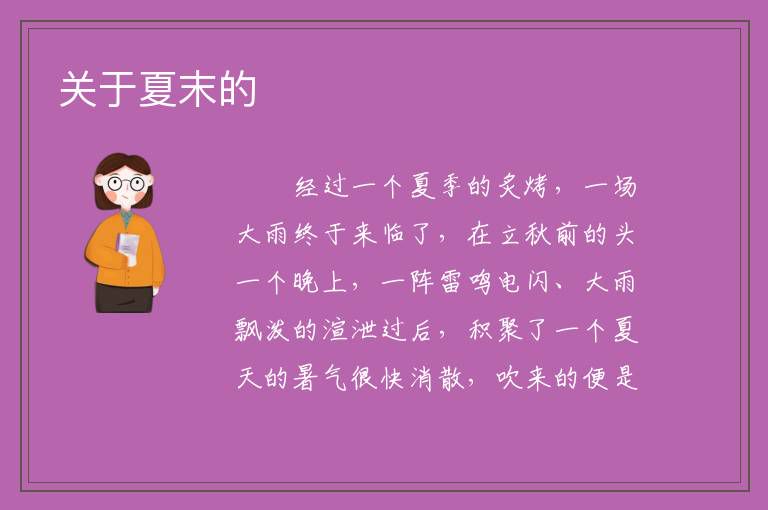 关于夏末的

经过一个夏季的炙烤，一场大雨终于来临了，在立秋前的头一个晚上，一阵雷鸣电闪、大雨飘泼的渲泄过后，积聚了一个夏天的暑气很快消散，吹来的便是